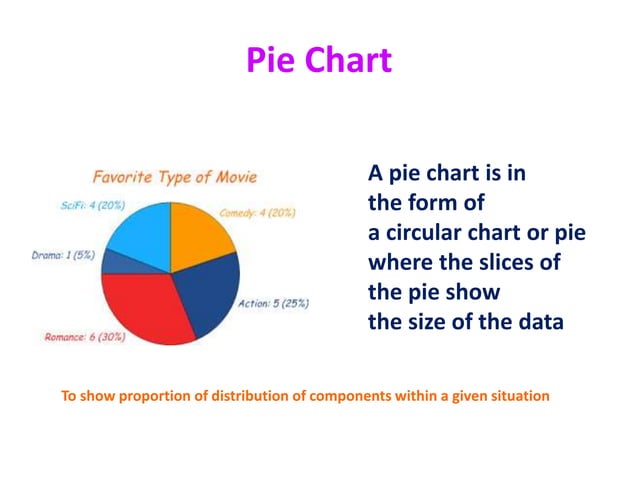 Pie Chart

Favorite Type of Movie

SciFi: 4 (20%)

Comedy: 4 (20%)

Drama: 1 (5%)

Action: 5 (25%)

Romance: 6 (30%)

A pie chart is in the form of a circular chart or pie where the slices of the pie show the size of the data

To show proportion of distribution of components within a given situation